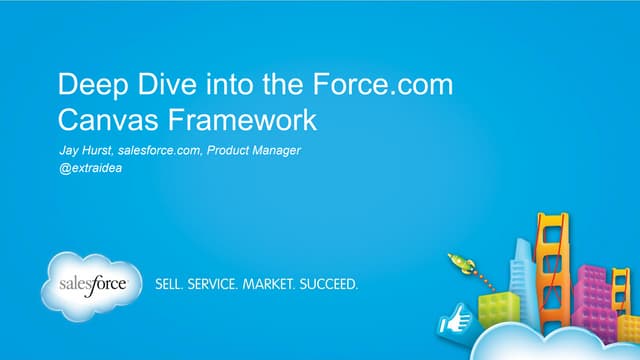 Deep Dive into the Force.com Canvas Framework

Jay Hurst, salesforce.com, Product Manager
@extraidea

salesforce

SELL. SERVICE. MARKET. SUCCEED.